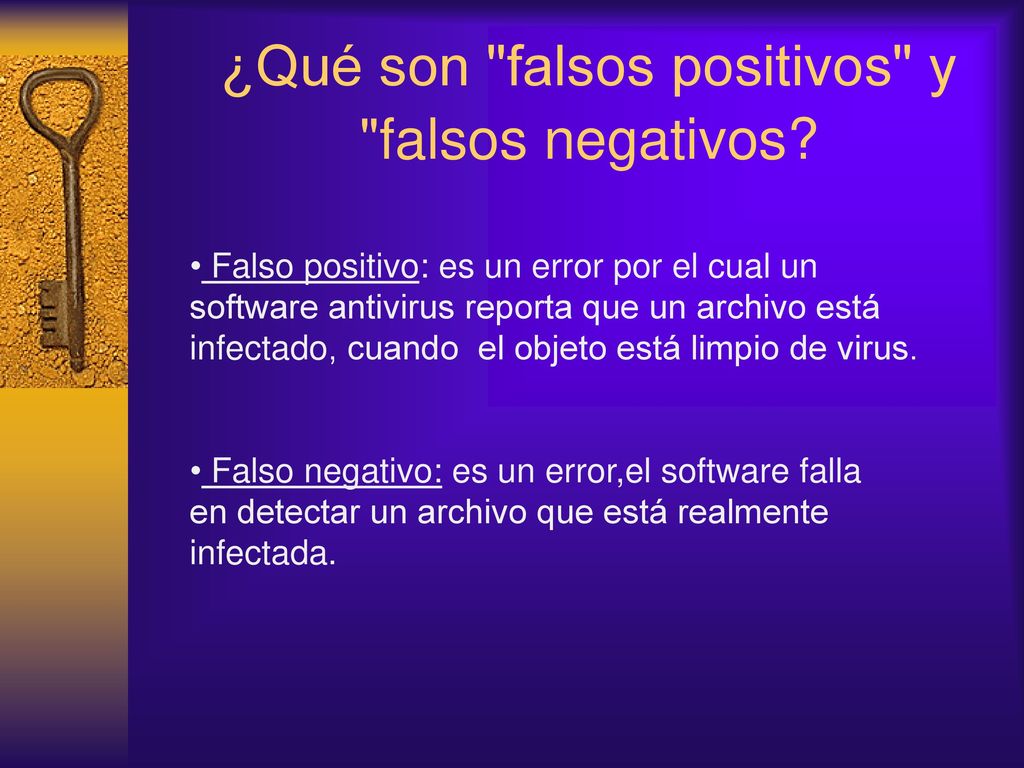 ¿Qué son "falsos positivos" y "falsos negativos?

• Falso positivo: es un error por el cual un software antivirus reporta que un archivo está infectado, cuando  el objeto está limpio de virus.

• Falso negativo: es un error,el software falla en detectar un archivo que está realmente infectada.